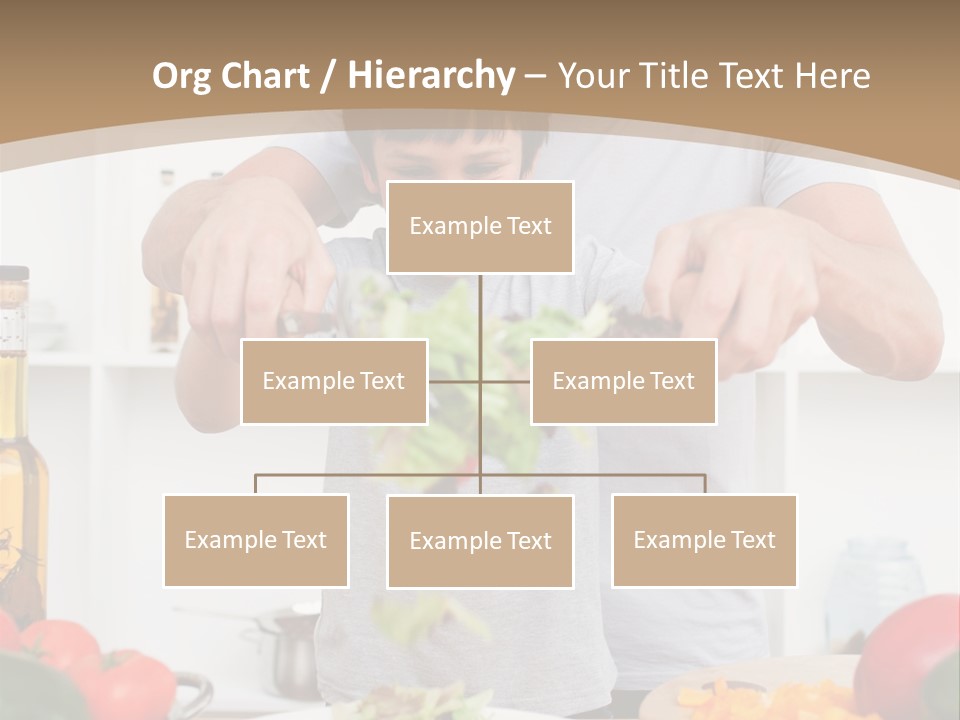 Org Chart / Hierarchy – Your Title Text Here

Example Text

Example Text

Example Text

Example Text

Example Text

Example Text